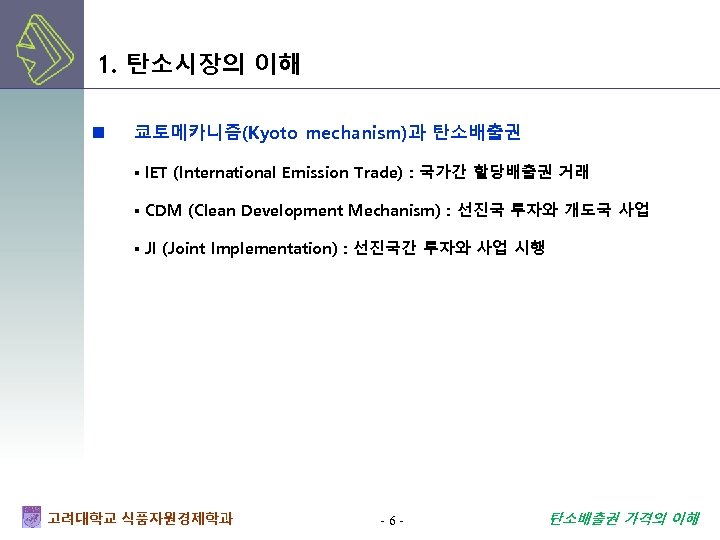 1. 탄소시장의 이해

■ 쿄토메카니즘(Kyoto mechanism)과 탄소배출권

▪ IET (International Emission Trade) : 국가간 할당배출권 거래

▪ CDM (Clean Development Mechanism) : 선진국 투자와 개도국 사업

▪ JI (Joint Implementation) : 선진국간 투자와 사업 시행

고려대학교 식품자원경제학과

- 6 -

탄소배출권 가격의 이해